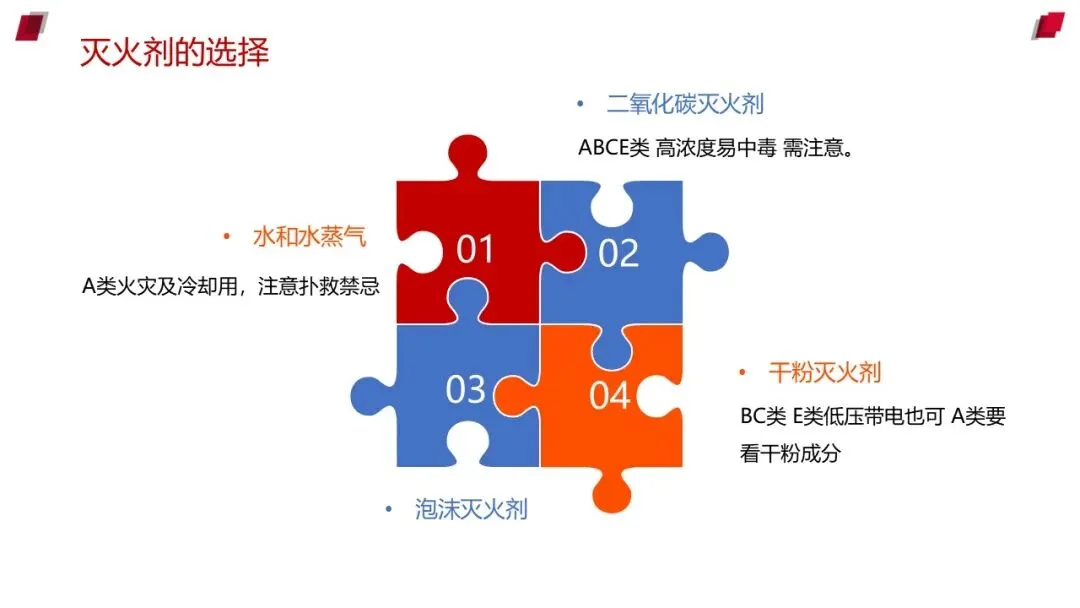 灭火剂的选择

• 二氧化碳灭火剂

ABCE类 高浓度易中毒 需注意。

• 水和水蒸气

A类火灾及冷却用，注意扑救禁忌

01

02

03

04

• 干粉灭火剂

BC类 E类低压带电也可 A类要看干粉成分

• 泡沫灭火剂